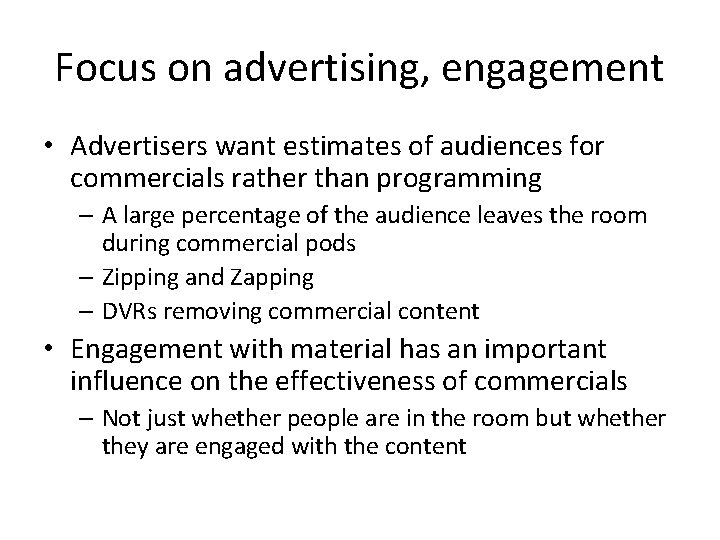 Focus on advertising, engagement

• Advertisers want estimates of audiences for commercials rather than programming
– A large percentage of the audience leaves the room during commercial pods
– Zipping and Zapping
– DVRs removing commercial content

• Engagement with material has an important influence on the effectiveness of commercials
– Not just whether people are in the room but whether they are engaged with the content